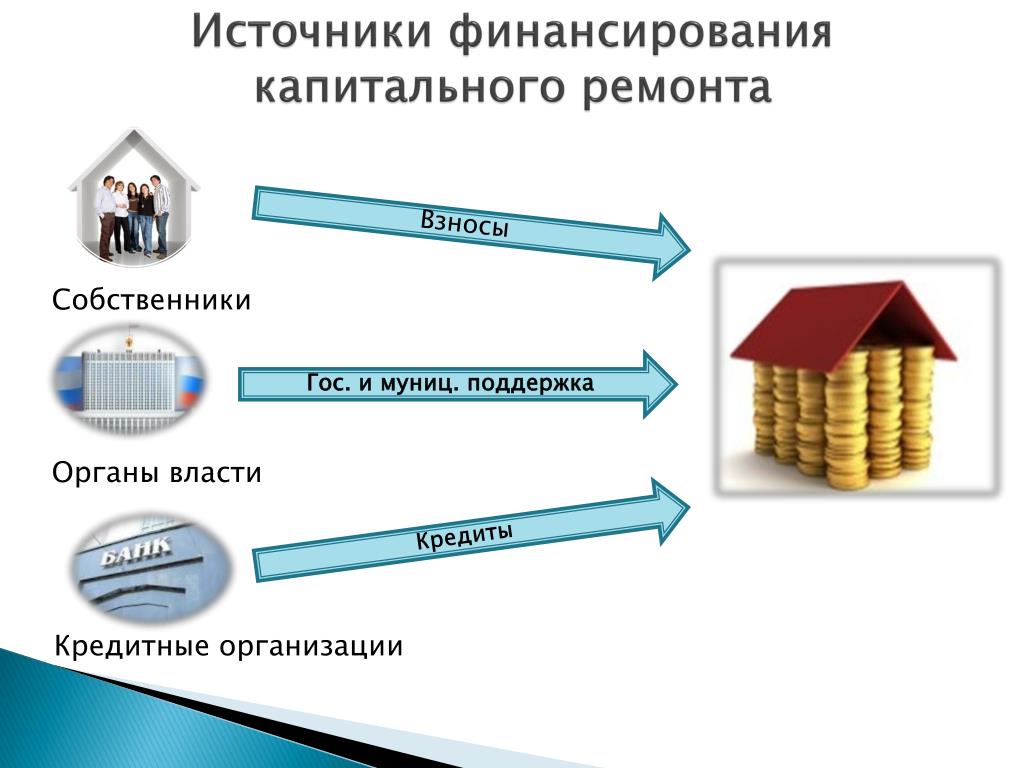 Источники финансирования капитального ремонта

Взносы

Собственники

Гос. и муниц. поддержка

Органы власти

БАНК

Кредиты

Кредитные организации